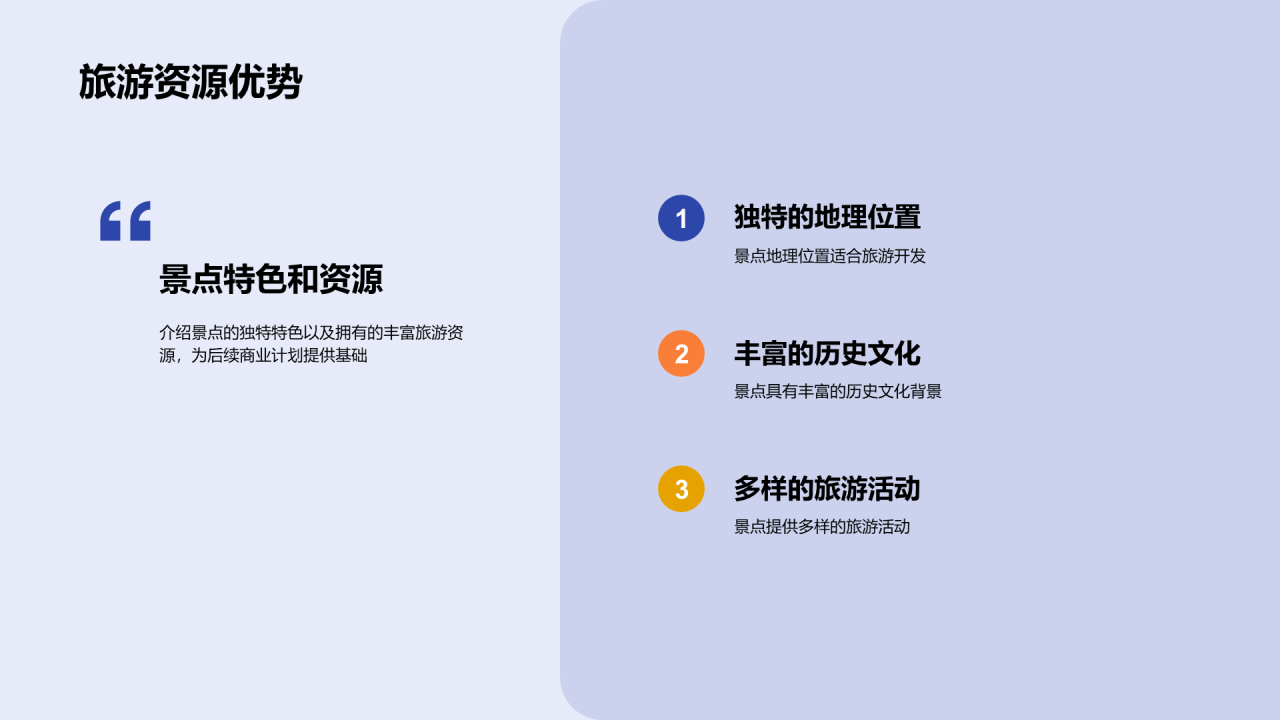 旅游资源优势

“

景点特色和资源

介绍景点的独特特色以及拥有的丰富旅游资源，为后续商业计划提供基础

1

独特的地理位置

景点地理位置适合旅游开发

2

丰富的历史文化

景点具有丰富的历史文化背景

3

多样的旅游活动

景点提供多样的旅游活动